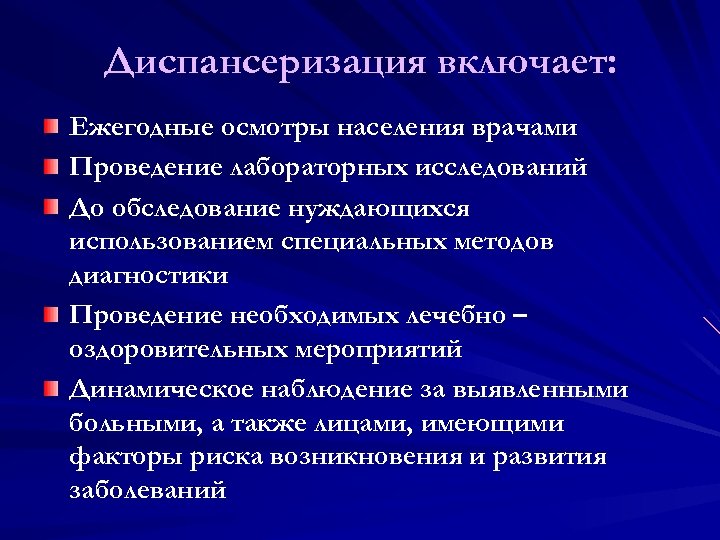 Диспансеризация включает:

Ежегодные осмотры населения врачами

Проведение лабораторных исследований

До обследование нуждающихся использованием специальных методов диагностики

Проведение необходимых лечебно – оздоровительных мероприятий

Динамическое наблюдение за выявленными больными, а также лицами, имеющими факторы риска возникновения и развития заболеваний